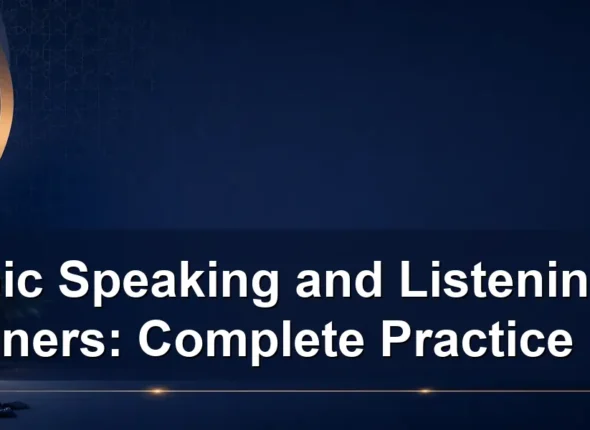 ic Speaking and Listenin
ners: Complete Practice